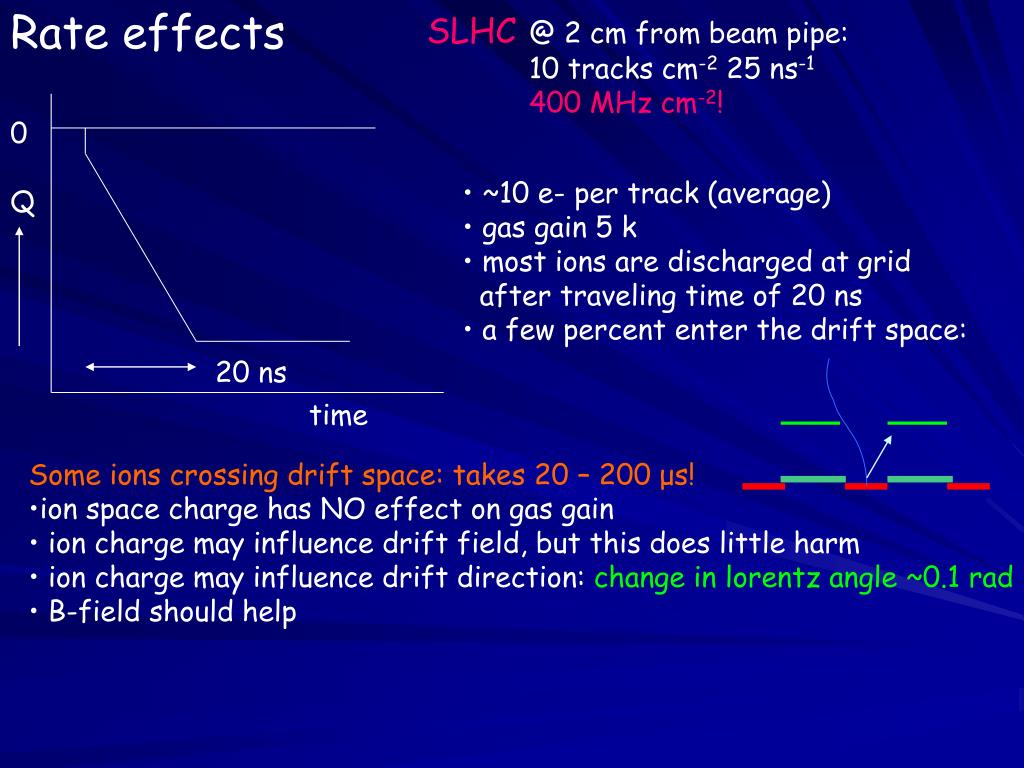 Rate effects

SLHC @ 2 cm from beam pipe:
10 tracks cm$^{-2}$ 25 ns$^{-1}$
400 MHz cm$^{-2}$!

0

Q

20 ns

time

• ~10 e- per track (average)
• gas gain 5 k
• most ions are discharged at grid after traveling time of 20 ns
• a few percent enter the drift space:

Some ions crossing drift space: takes 20 – 200 μs!
•ion space charge has NO effect on gas gain
• ion charge may influence drift field, but this does little harm
• ion charge may influence drift direction: change in lorentz angle ~0.1 rad
• B-field should help